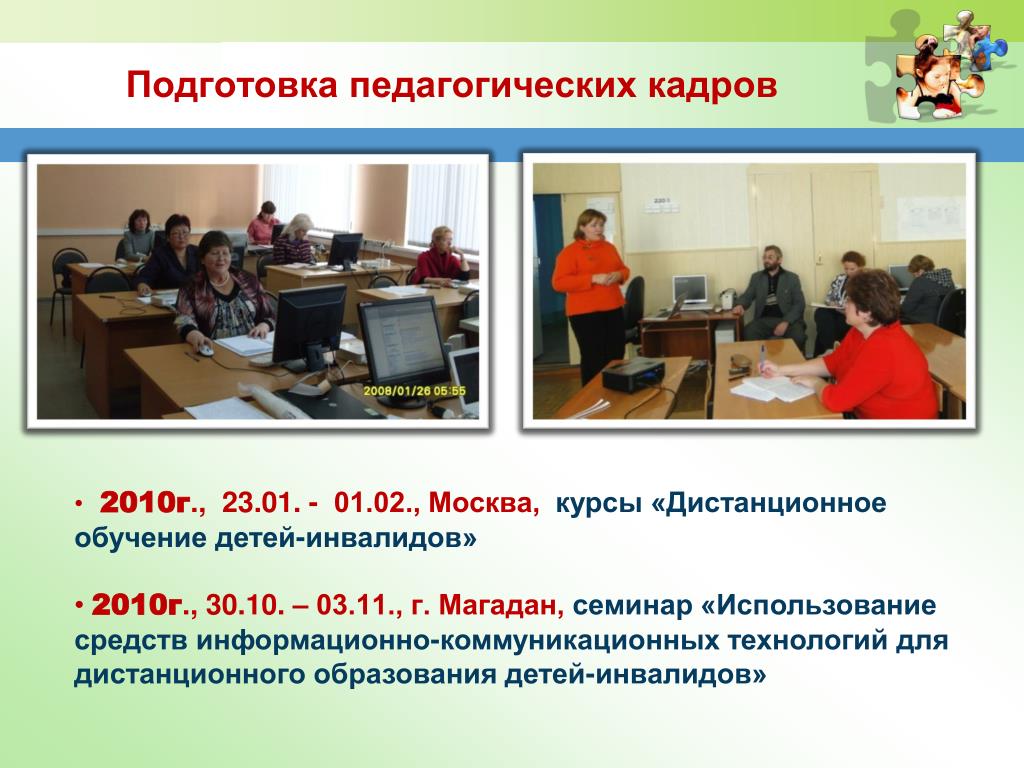 Подготовка педагогических кадров

2008/01/26 05:55

• 2010г., 23.01. - 01.02., Москва, курсы «Дистанционное обучение детей-инвалидов»

• 2010г., 30.10. – 03.11., г. Магадан, семинар «Использование средств информационно-коммуникационных технологий для дистанционного образования детей-инвалидов»